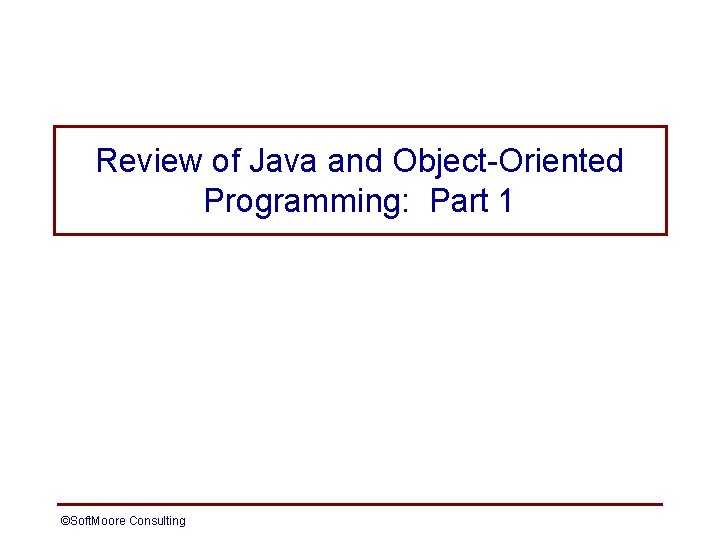 Review of Java and Object-Oriented Programming:  Part 1

©SoftMoore Consulting